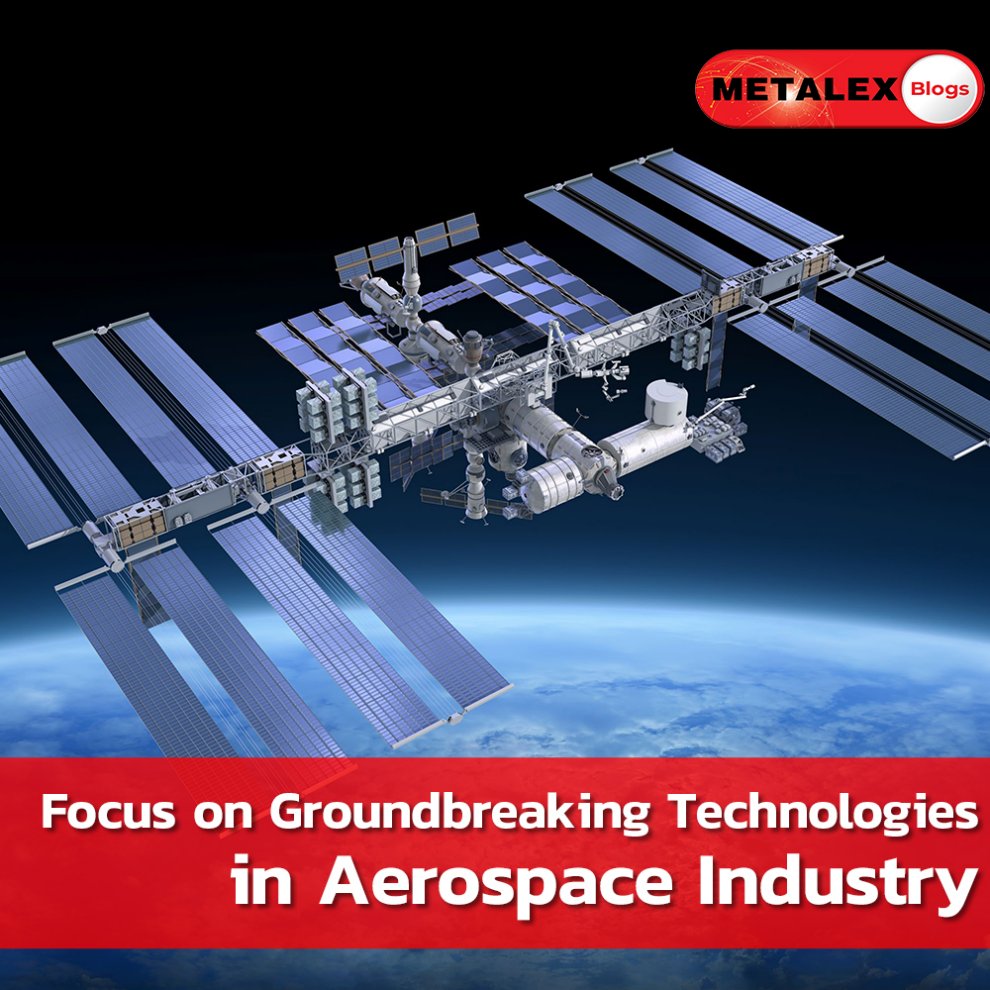 METALEX Blogs

Focus on Groundbreaking Technologies in Aerospace Industry